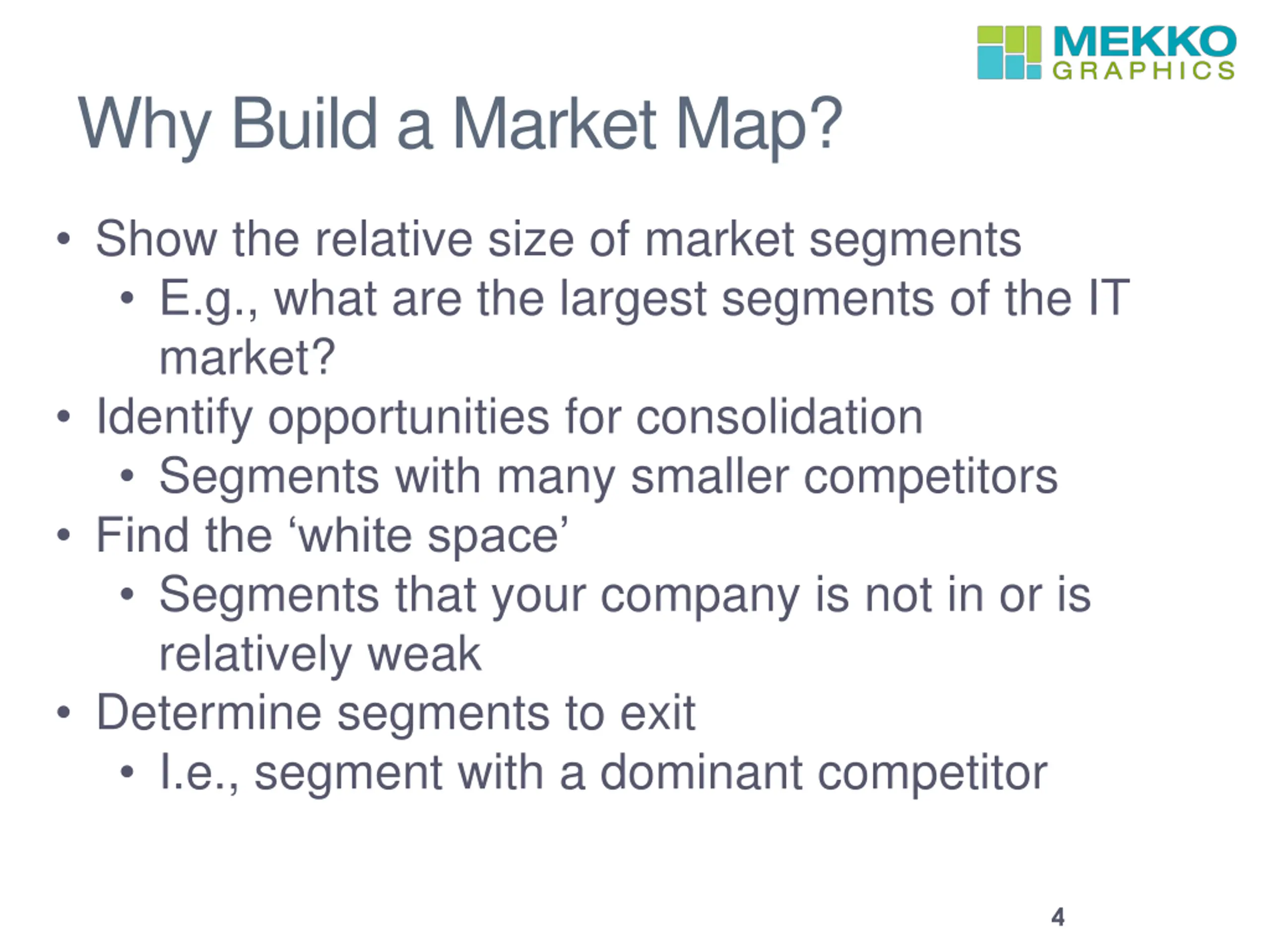 MEKKO GRAPHICS

Why Build a Market Map?

• Show the relative size of market segments
  • E.g., what are the largest segments of the IT market?
• Identify opportunities for consolidation
  • Segments with many smaller competitors
• Find the ‘white space’
  • Segments that your company is not in or is relatively weak
• Determine segments to exit
  • I.e., segment with a dominant competitor

4